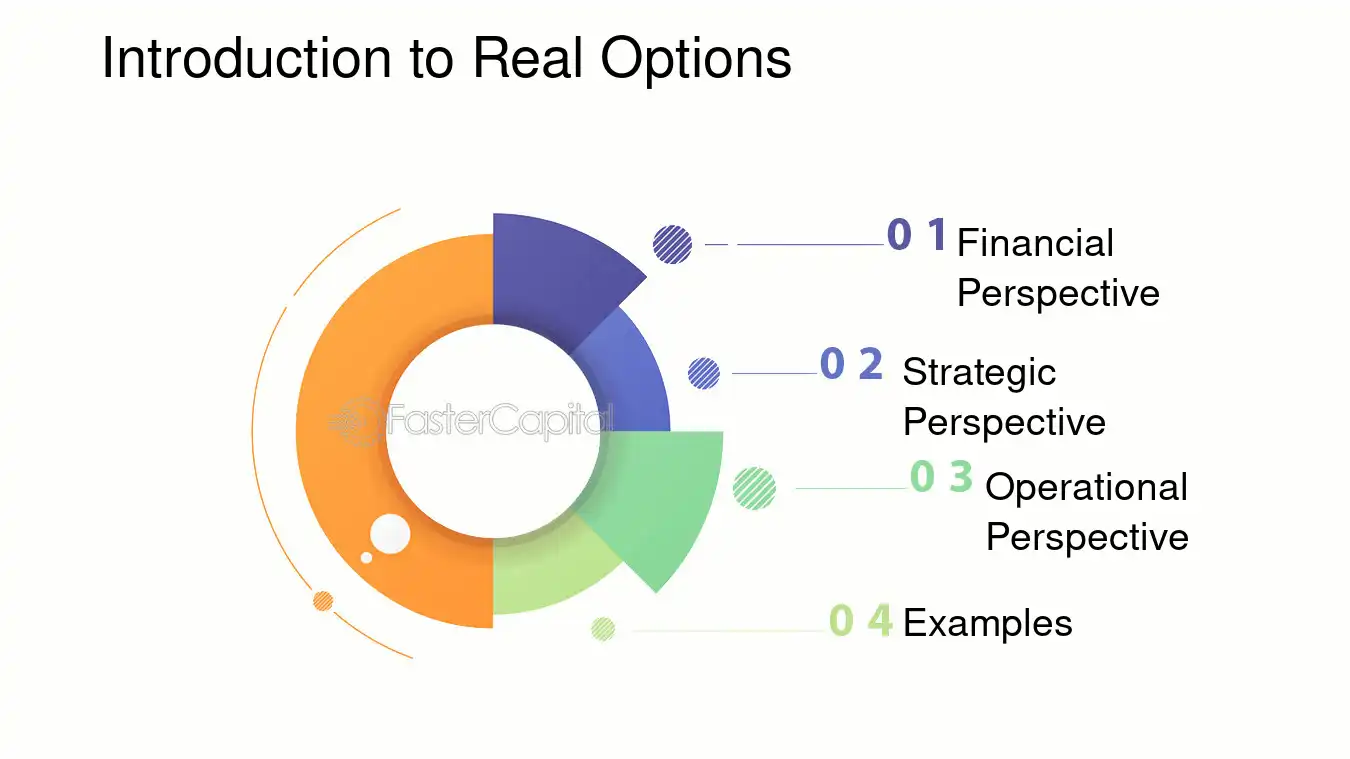 Introduction to Real Options

FasterCapital

0 1 Financial Perspective

0 2 Strategic Perspective

0 3 Operational Perspective

0 4 Examples